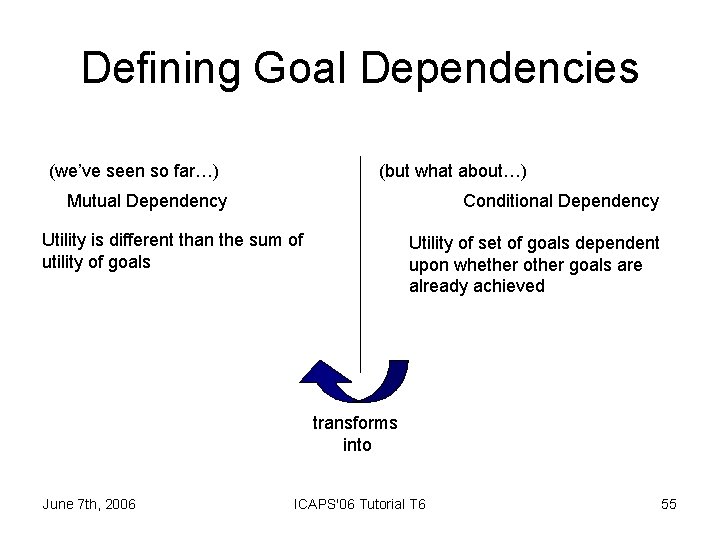 Defining Goal Dependencies

(we've seen so far…)

Mutual Dependency

Utility is different than the sum of utility of goals

(but what about…)

Conditional Dependency

Utility of set of goals dependent upon whether other goals are already achieved

transforms into

June 7th, 2006

ICAPS'06 Tutorial T6

55